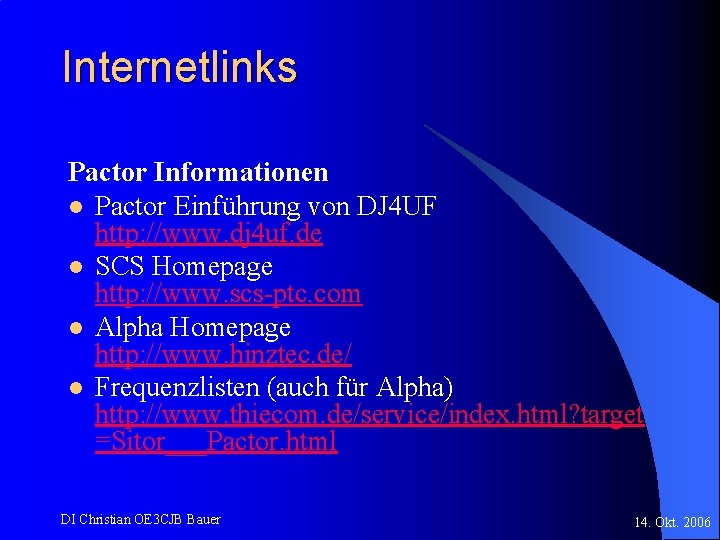 Internetlinks

Pactor Informationen

- Pactor Einführung von DJ4UF http://www.dj4uf.de
- SCS Homepage http://www.scs-ptc.com
- Alpha Homepage http://www.hinztec.de/
- Frequenzlisten (auch für Alpha) http://www.thiecom.de/service/index.html?target=Sitor___Pactor.html

DI Christian OE3CJB Bauer

14. Okt. 2006